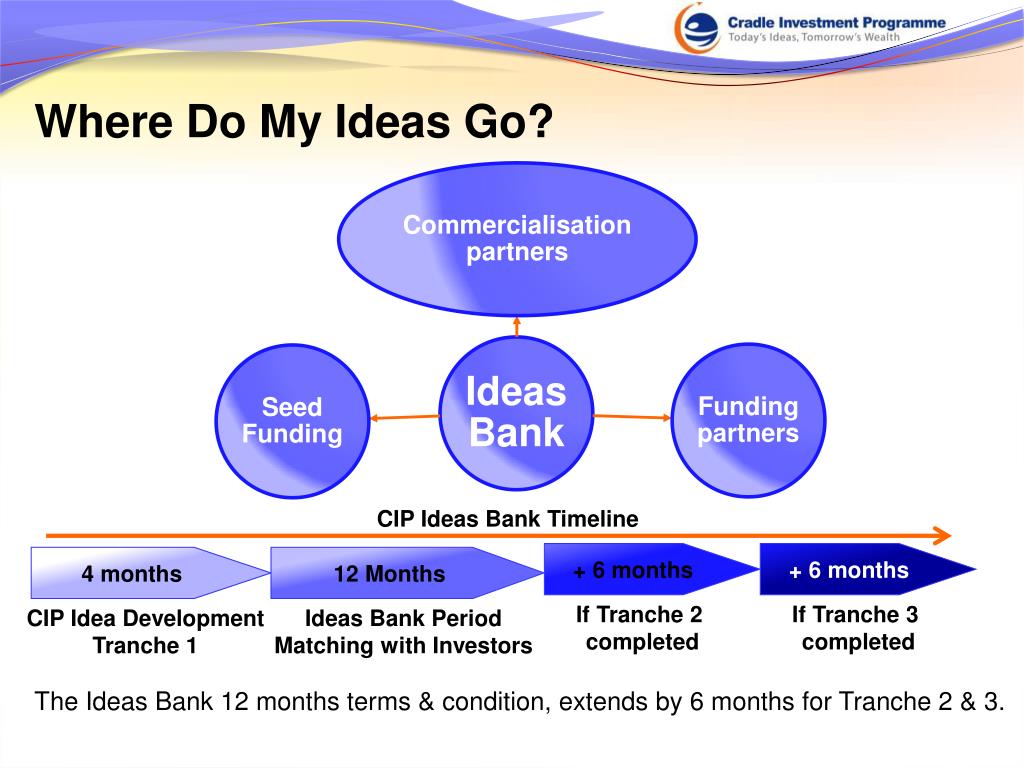 Cradle Investment Programme
Today's Ideas, Tomorrow's Wealth

Where Do My Ideas Go?

Commercialisation partners

Seed Funding

Ideas Bank

Funding partners

CIP Ideas Bank Timeline

4 months

12 Months

+ 6 months

+ 6 months

CIP Idea Development Tranche 1

Ideas Bank Period Matching with Investors

If Tranche 2 completed

If Tranche 3 completed

The Ideas Bank 12 months terms & condition, extends by 6 months for Tranche 2 & 3.